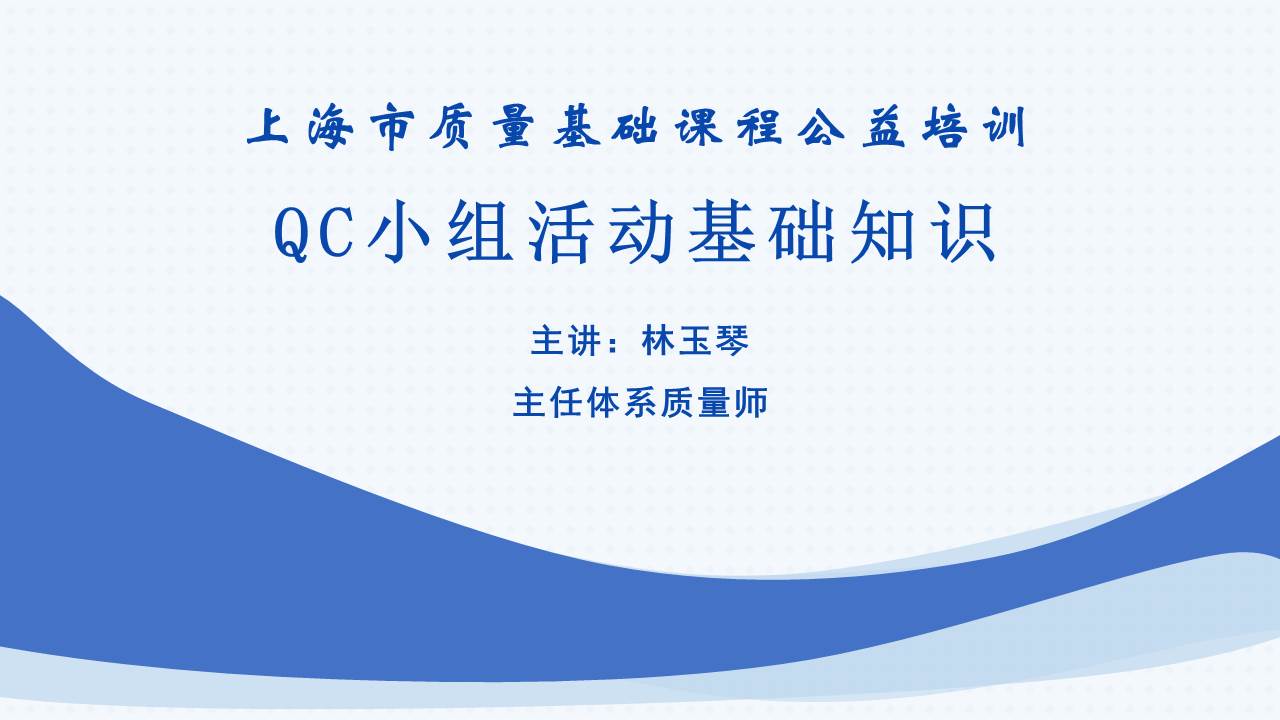 上海市质量基础课程公益培训

QC小组活动基础知识

主讲：林玉琴

主任体系质量师